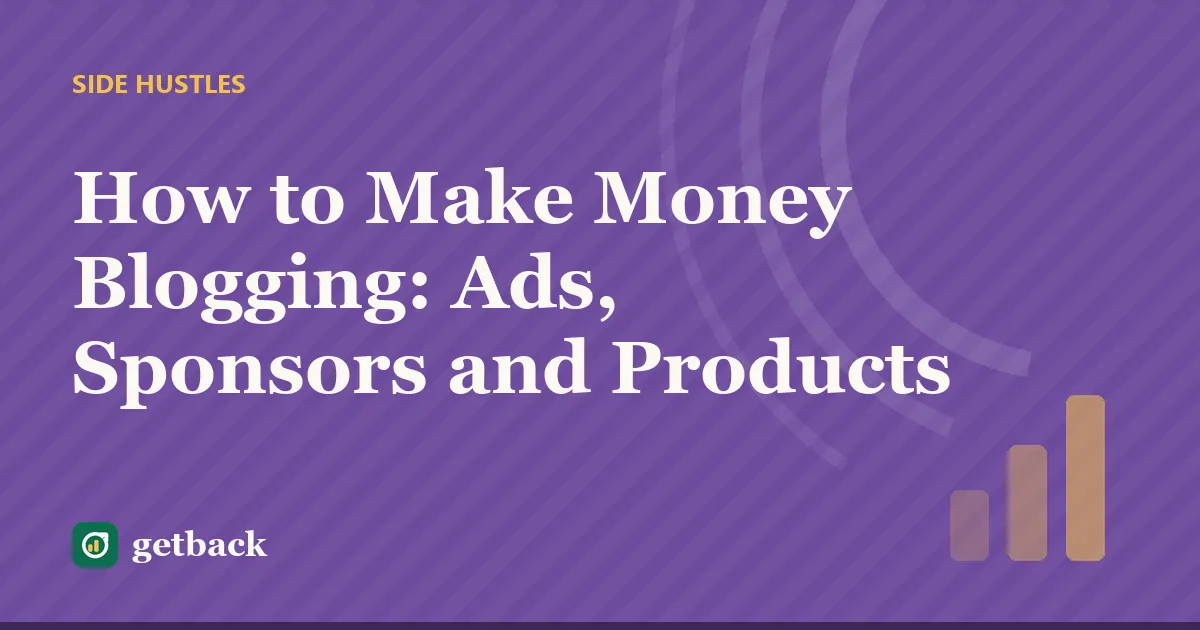 SIDE HUSTLES

How to Make Money Blogging: Ads, Sponsors and Products

getback